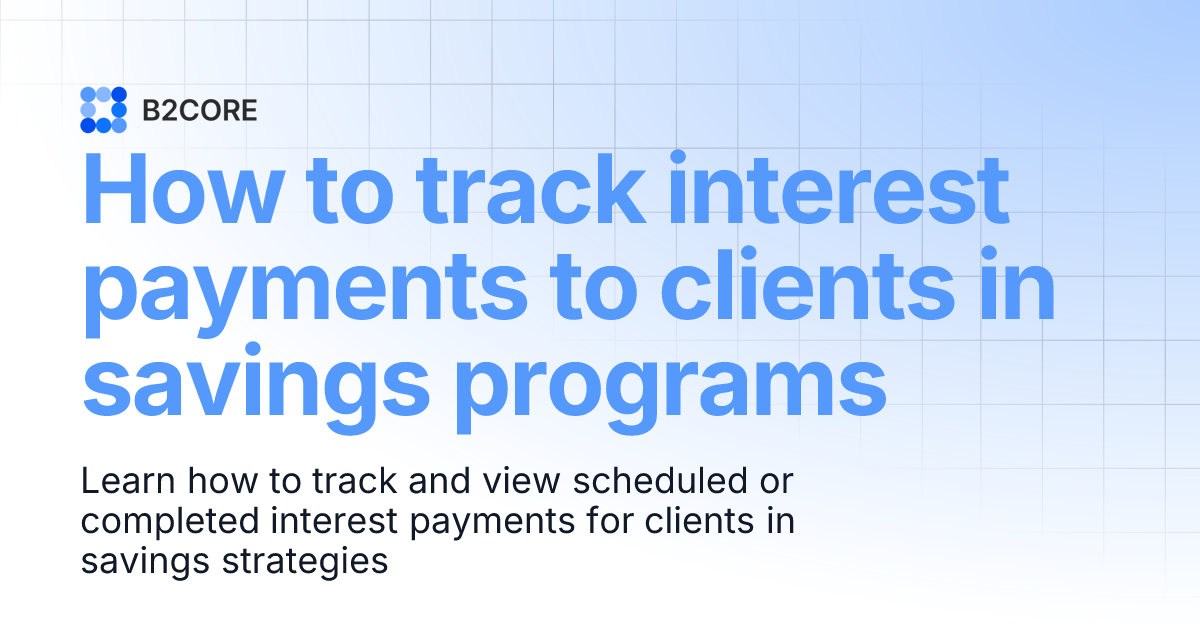 B2CORE

How to track interest payments to clients in savings programs

Learn how to track and view scheduled or completed interest payments for clients in savings strategies